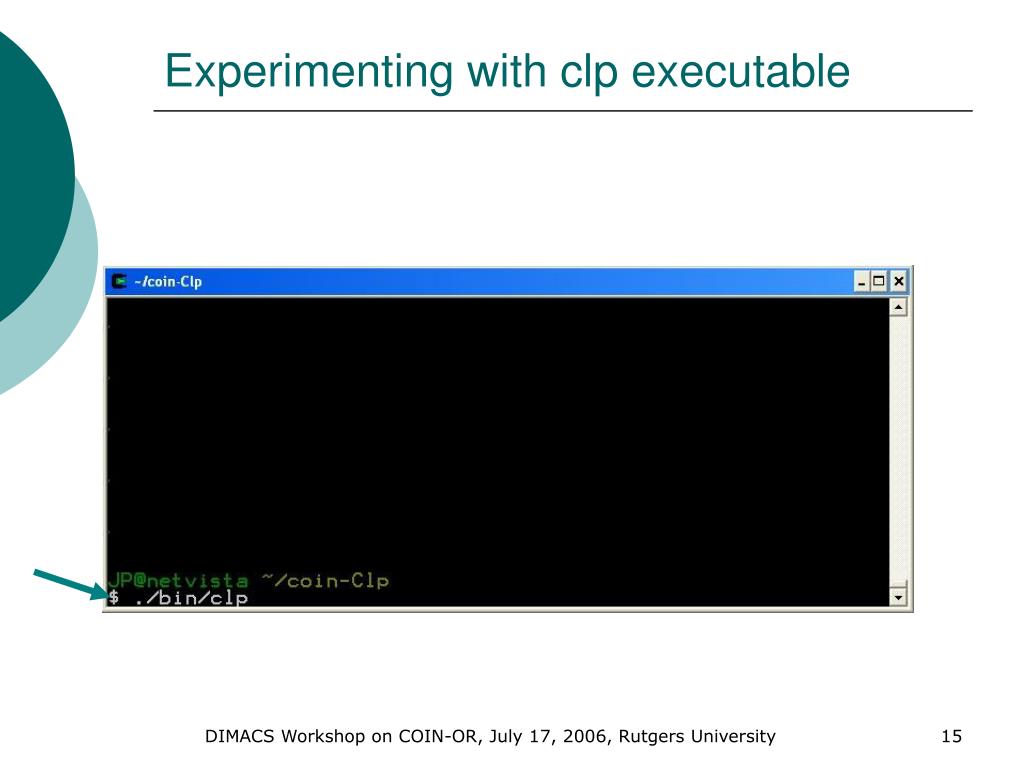 Experimenting with clp executable

~/coin-Clp

JP@netvista ~/coin-Clp
$ ./bin/clp

DIMACS Workshop on COIN-OR, July 17, 2006, Rutgers University

15